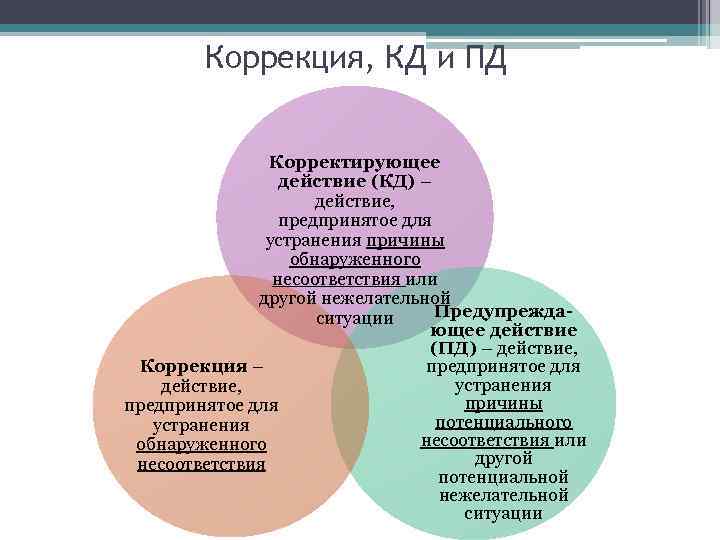 Коррекция, КД и ПД

Корректирующее действие (КД) – действие, предпринятое для устранения причины обнаруженного несоответствия или другой нежелательной ситуации

Коррекция – действие, предпринятое для устранения обнаруженного несоответствия

Предупреждающее действие (ПД) – действие, предпринятое для устранения причины потенциального несоответствия или другой потенциальной нежелательной ситуации